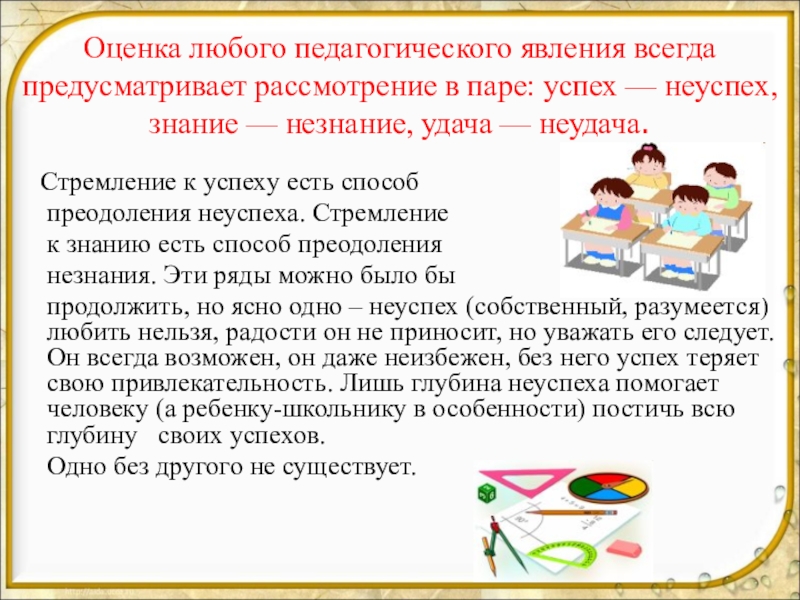 Оценка любого педагогического явления всегда предусматривает рассмотрение в паре: успех — неуспех, знание — незнание, удача — неудача.

Стремление к успеху есть способ преодоления неуспеха. Стремление к знанию есть способ преодоления незнания. Эти ряды можно было бы продолжить, но ясно одно – неуспех (собственный, разумеется) любить нельзя, радости он не приносит, но уважать его следует. Он всегда возможен, он даже неизбежен, без него успех теряет свою привлекательность. Лишь глубина неуспеха помогает человеку (а ребенку-школьнику в особенности) постичь всю глубину своих успехов.

Одно без другого не существует.